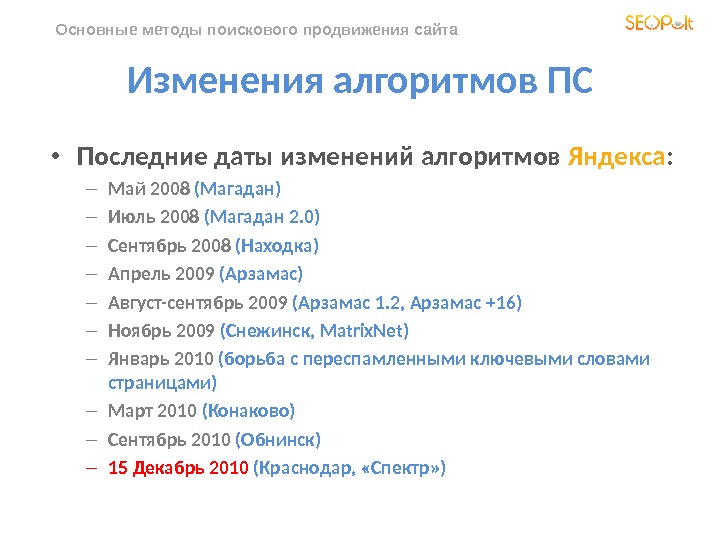 Основные методы поискового продвижения сайта

SEOPult

Изменения алгоритмов ПС

• Последние даты изменений алгоритмов Яндекса:
– Май 2008 (Магадан)
– Июль 2008 (Магадан 2.0)
– Сентябрь 2008 (Находка)
– Апрель 2009 (Арзамас)
– Август-сентябрь 2009 (Арзамас 1.2, Арзамас +16)
– Ноябрь 2009 (Снежинск, MatrixNet)
– Январь 2010 (борьба с переспамленными ключевыми словами страницами)
– Март 2010 (Конаково)
– Сентябрь 2010 (Обнинск)
– 15 Декабрь 2010 (Краснодар, «Спектр»)